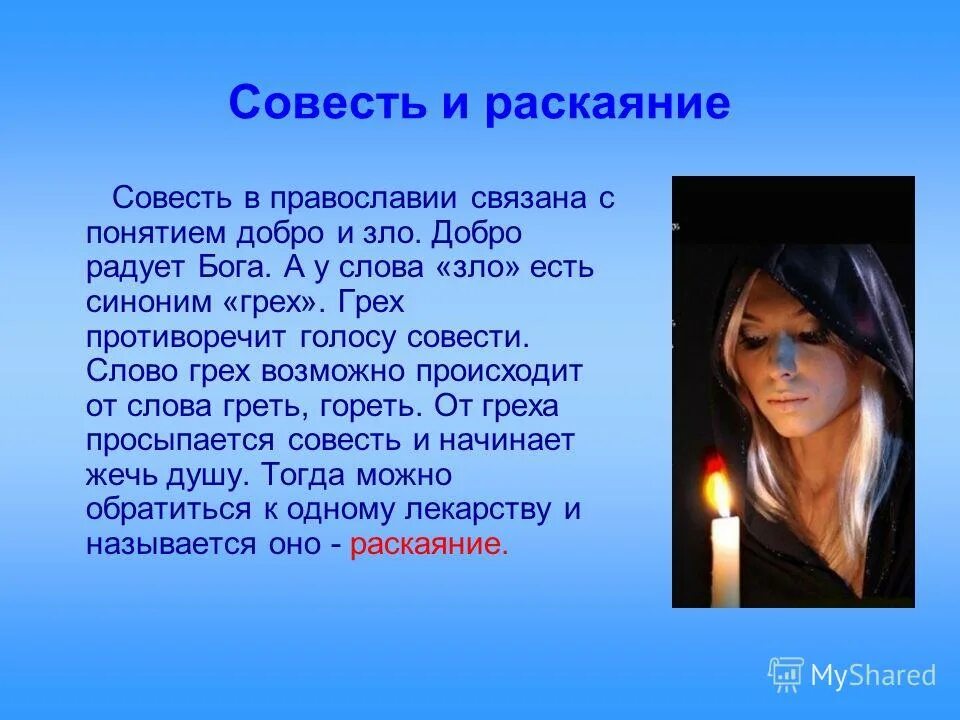 Совесть и раскаяние

Совесть в православии связана с понятием добро и зло. Добро радует Бога. А у слова «зло» есть синоним «грех». Грех противоречит голосу совести. Слово грех возможно происходит от слова греть, гореть. От греха просыпается совесть и начинает жечь душу. Тогда можно обратиться к одному лекарству и называется оно - раскаяние.

MyShared